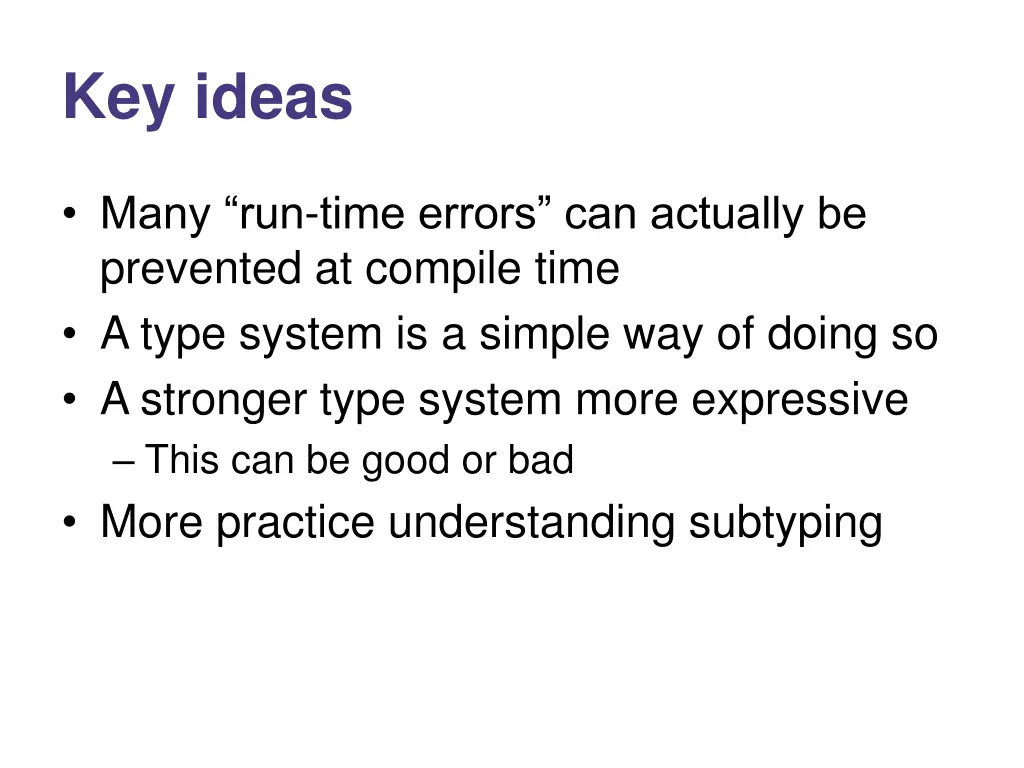 Key ideas

• Many “run-time errors” can actually be prevented at compile time
• A type system is a simple way of doing so
• A stronger type system more expressive
– This can be good or bad
• More practice understanding subtyping